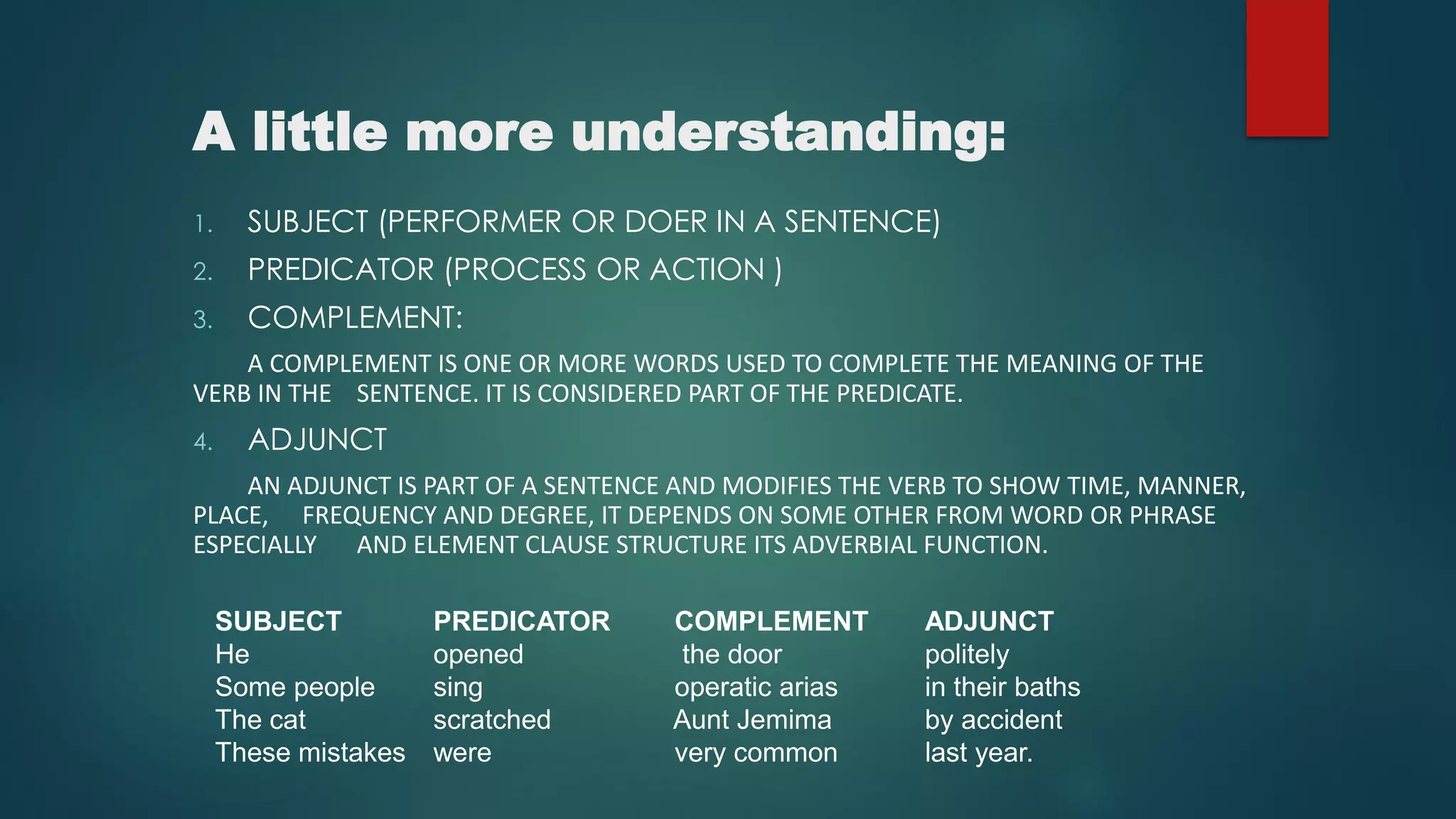 A little more understanding:

1. SUBJECT (PERFORMER OR DOER IN A SENTENCE)
2. PREDICATOR (PROCESS OR ACTION )
3. COMPLEMENT:

A COMPLEMENT IS ONE OR MORE WORDS USED TO COMPLETE THE MEANING OF THE VERB IN THE SENTENCE. IT IS CONSIDERED PART OF THE PREDICATE.

4. ADJUNCT

AN ADJUNCT IS PART OF A SENTENCE AND MODIFIES THE VERB TO SHOW TIME, MANNER, PLACE, FREQUENCY AND DEGREE, IT DEPENDS ON SOME OTHER FROM WORD OR PHRASE ESPECIALLY AND ELEMENT CLAUSE STRUCTURE ITS ADVERBIAL FUNCTION.

| SUBJECT | PREDICATOR | COMPLEMENT | ADJUNCT |
|---|---|---|---|
| He | opened | the door | politely |
| Some people | sing | operatic arias | in their baths |
| The cat | scratched | Aunt Jemima | by accident |
| These mistakes | were | very common | last year. |